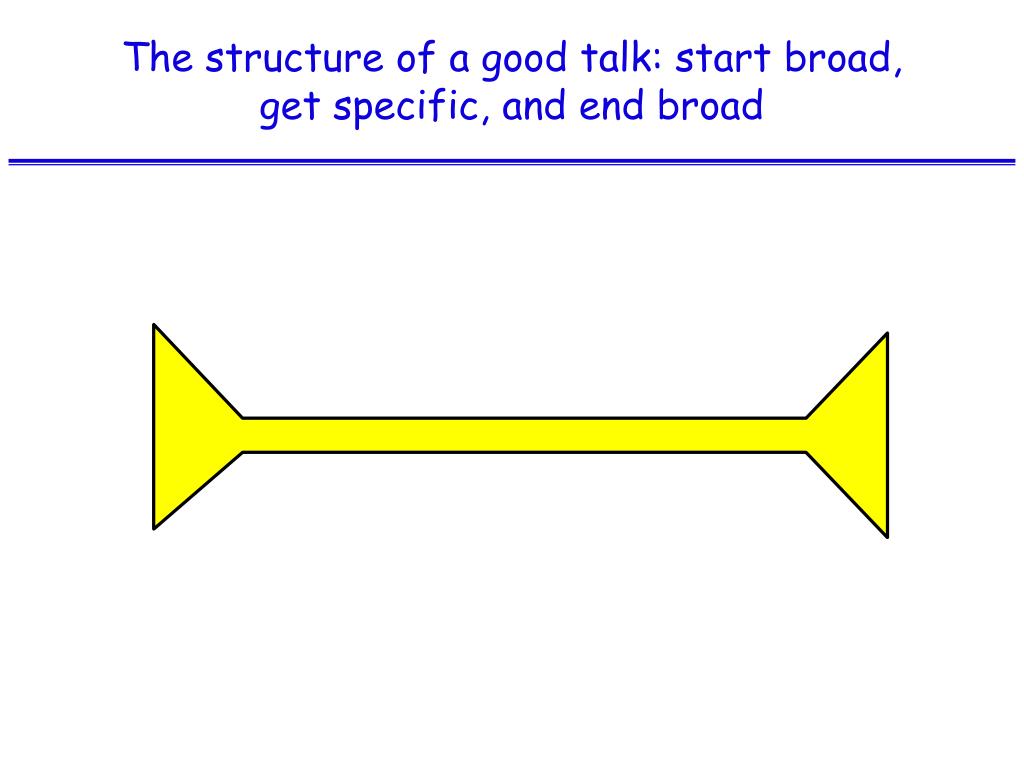 The structure of a good talk: start broad, get specific, and end broad